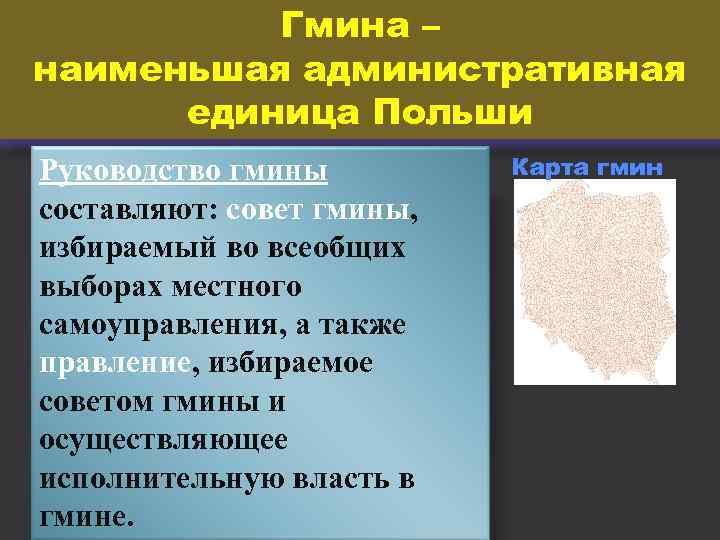 Гмина –
наименьшая административная единица Польши

Руководство гмины составляют: совет гмины, избираемый во всеобщих выборах местного самоуправления, а также правление, избираемое советом гмины и осуществляющее исполнительную власть в гмине.

Карта гмин